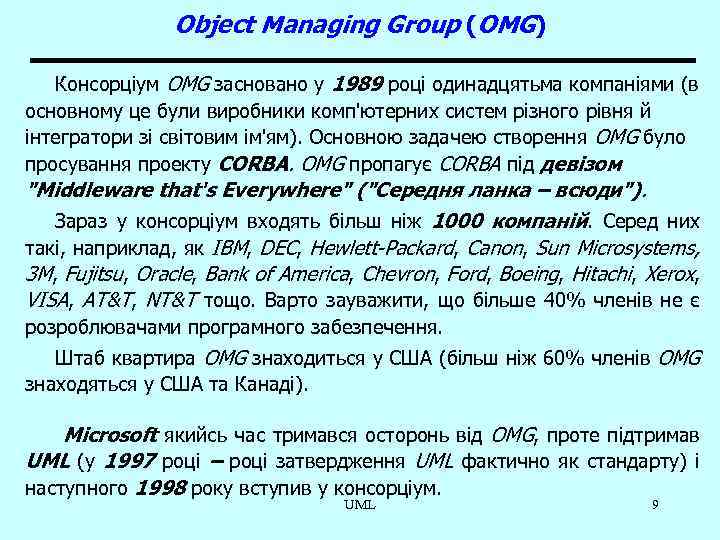 Object Managing Group (OMG)

Консорціум OMG засновано у 1989 році одинадцятьма компаніями (в основному це були виробники комп'ютерних систем різного рівня й інтегратори зі світовим ім'ям). Основною задачею створення OMG було просування проекту CORBA. OMG пропагує CORBA під девізом "Middleware that's Everywhere" ("Середня ланка – всюди").

Зараз у консорціум входять більш ніж 1000 компаній. Серед них такі, наприклад, як IBM, DEC, Hewlett-Packard, Canon, Sun Microsystems, 3M, Fujitsu, Oracle, Bank of America, Chevron, Ford, Boeing, Hitachi, Xerox, VISA, AT&T, NT&T тощо. Варто зауважити, що більше 40% членів не є розроблювачами програмного забезпечення.

Штаб квартира OMG знаходиться у США (більш ніж 60% членів OMG знаходяться у США та Канаді).

Microsoft якийсь час тримався осторонь від OMG, проте підтримав UML (у 1997 році – році затвердження UML фактично як стандарту) і наступного 1998 року вступив у консорціум.

UML

9